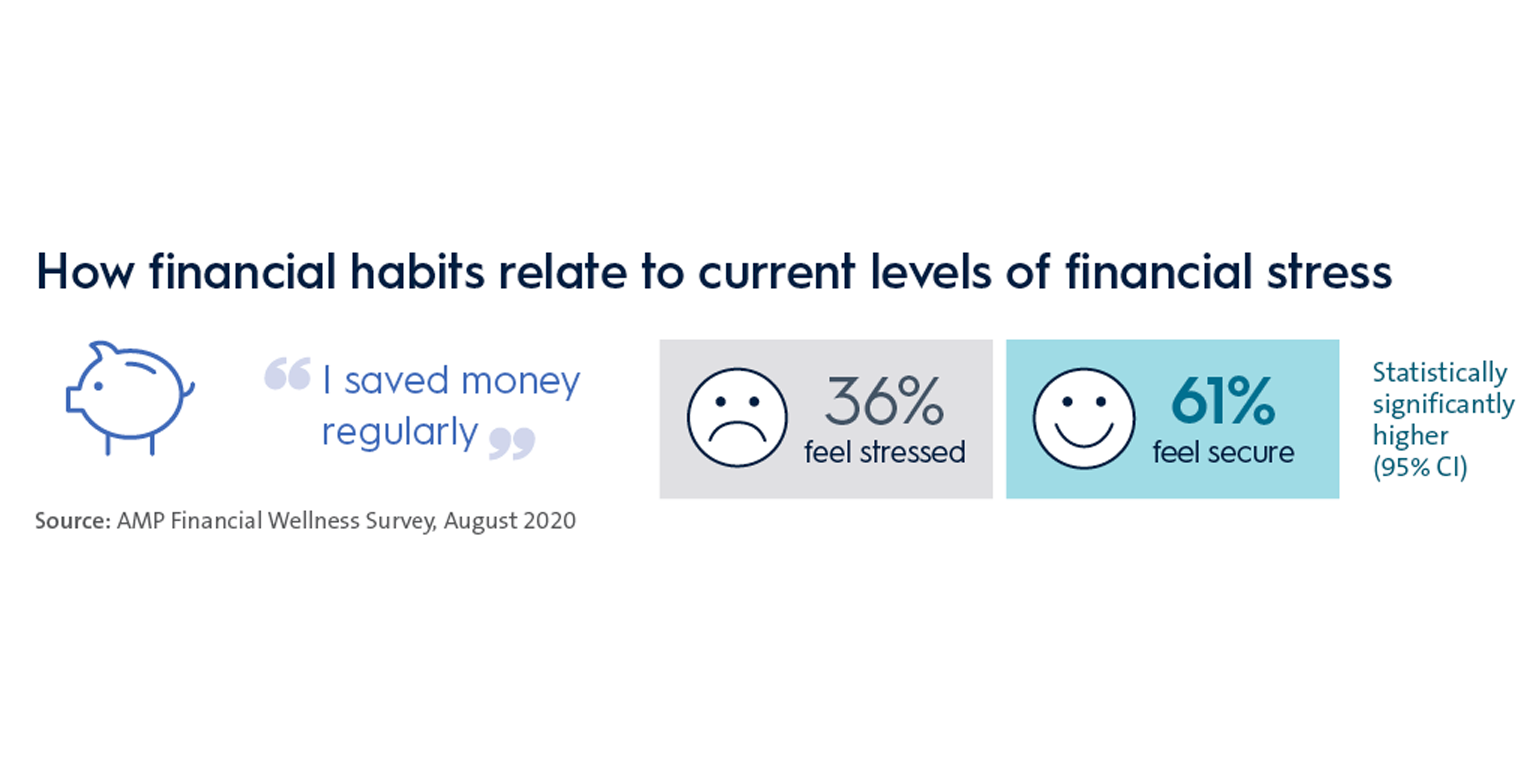 How financial habits relate to current levels of financial stress

“I saved money regularly”

36%
feel stressed

61%
feel secure

Statistically significantly higher (95% CI)

Source: AMP Financial Wellness Survey, August 2020